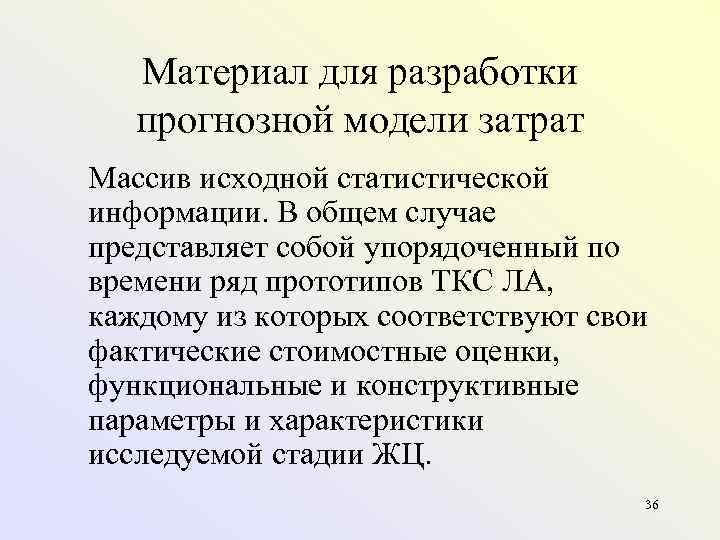 Материал для разработки прогнозной модели затрат

Массив исходной статистической информации. В общем случае представляет собой упорядоченный по времени ряд прототипов ТКС ЛА, каждому из которых соответствуют свои фактические стоимостные оценки, функциональные и конструктивные параметры и характеристики исследуемой стадии ЖЦ.

36